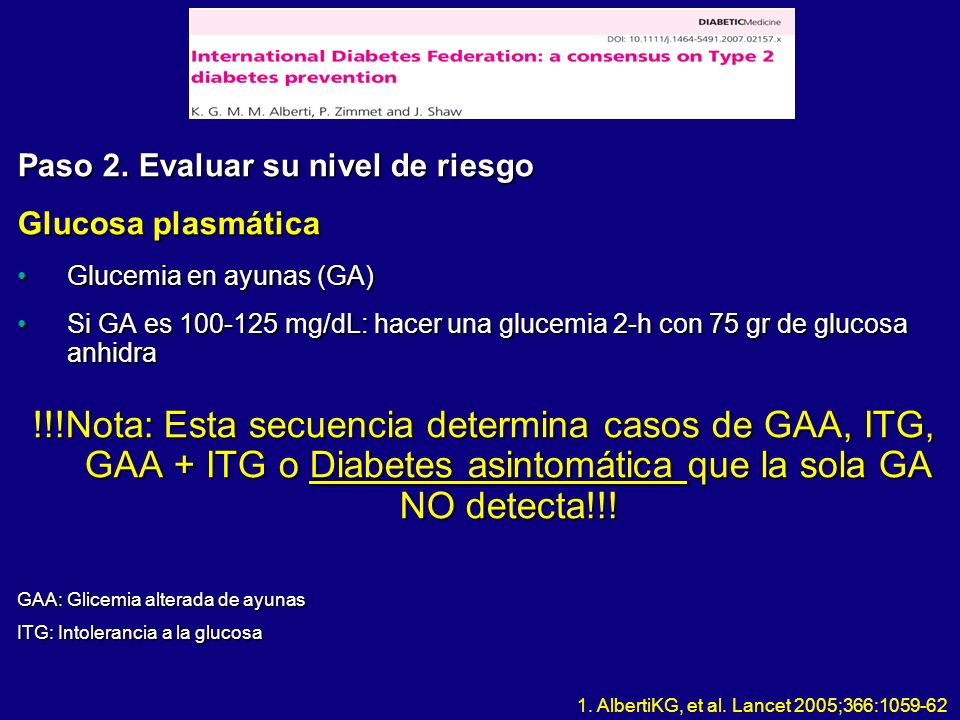 DIABETICMedicine

DOI: 10.1111/j.1464-5491.2007.02157.x

International Diabetes Federation: a consensus on Type 2 diabetes prevention

K. G. M. M. Alberti, P. Zimmet and J. Shaw

Paso 2. Evaluar su nivel de riesgo

Glucosa plasmática

• Glucemia en ayunas (GA)

• Si GA es 100-125 mg/dL: hacer una glucemia 2-h con 75 gr de glucosa anhidra

!!!Nota: Esta secuencia determina casos de GAA, ITG, GAA + ITG o Diabetes asintomática que la sola GA NO detecta!!!

GAA: Glicemia alterada de ayunas

ITG: Intolerancia a la glucosa

1. AlbertiKG, et al. Lancet 2005;366:1059-62